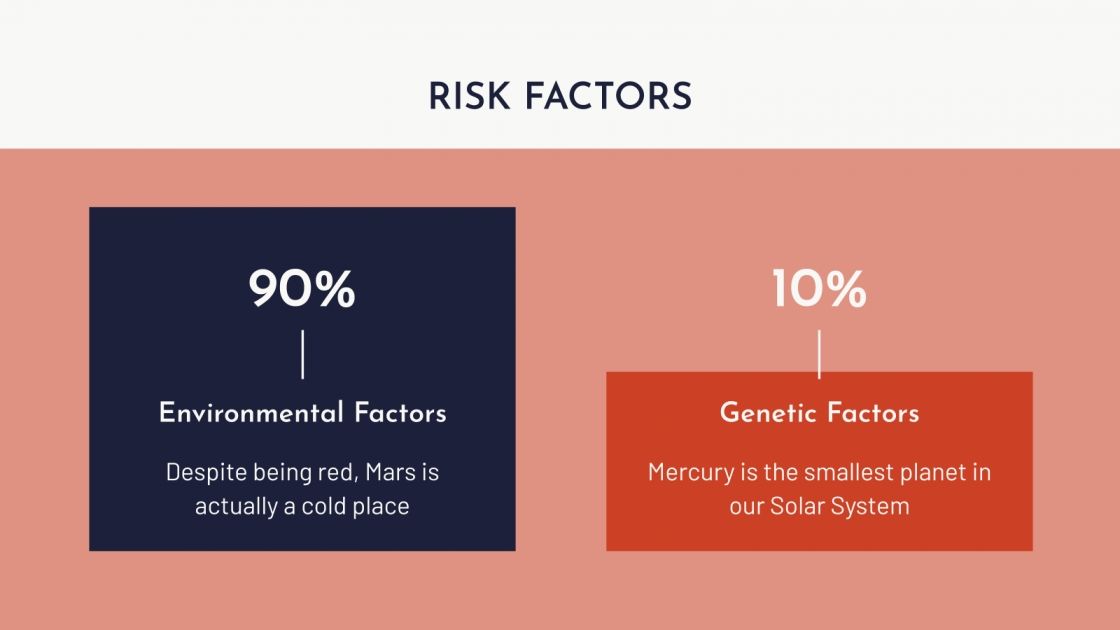 RISK FACTORS

90%

Environmental Factors

Despite being red, Mars is actually a cold place

10%

Genetic Factors

Mercury is the smallest planet in our Solar System